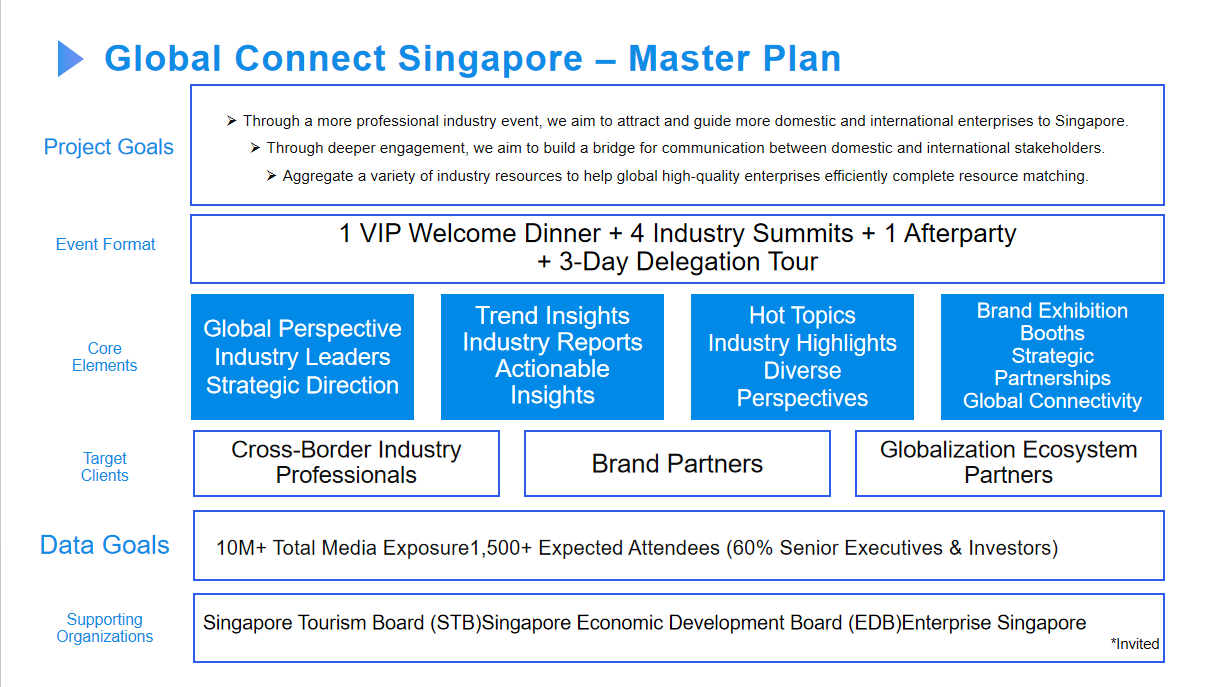 Global Connect Singapore – Master Plan

Project Goals

➢ Through a more professional industry event, we aim to attract and guide more domestic and international enterprises to Singapore.
➢ Through deeper engagement, we aim to build a bridge for communication between domestic and international stakeholders.
➢ Aggregate a variety of industry resources to help global high-quality enterprises efficiently complete resource matching.

Event Format

1 VIP Welcome Dinner + 4 Industry Summits + 1 Afterparty + 3-Day Delegation Tour

Core Elements

Global Perspective
Industry Leaders
Strategic Direction

Trend Insights
Industry Reports
Actionable Insights

Hot Topics
Industry Highlights
Diverse Perspectives

Brand Exhibition Booths
Strategic Partnerships
Global Connectivity

Target Clients

Cross-Border Industry Professionals

Brand Partners

Globalization Ecosystem Partners

Data Goals

10M+ Total Media Exposure1,500+ Expected Attendees (60% Senior Executives & Investors)

Supporting Organizations

Singapore Tourism Board (STB)Singapore Economic Development Board (EDB)Enterprise Singapore

*Invited